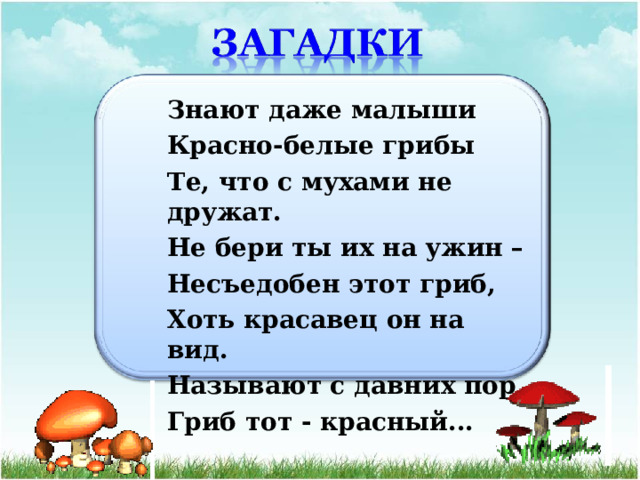 ЗАГАДКИ

Знают даже малыши
Красно-белые грибы
Те, что с мухами не дружат.
Не бери ты их на ужин –
Несъедобен этот гриб,
Хоть красавец он на вид.
Называют с давних пор
Гриб тот - красный…